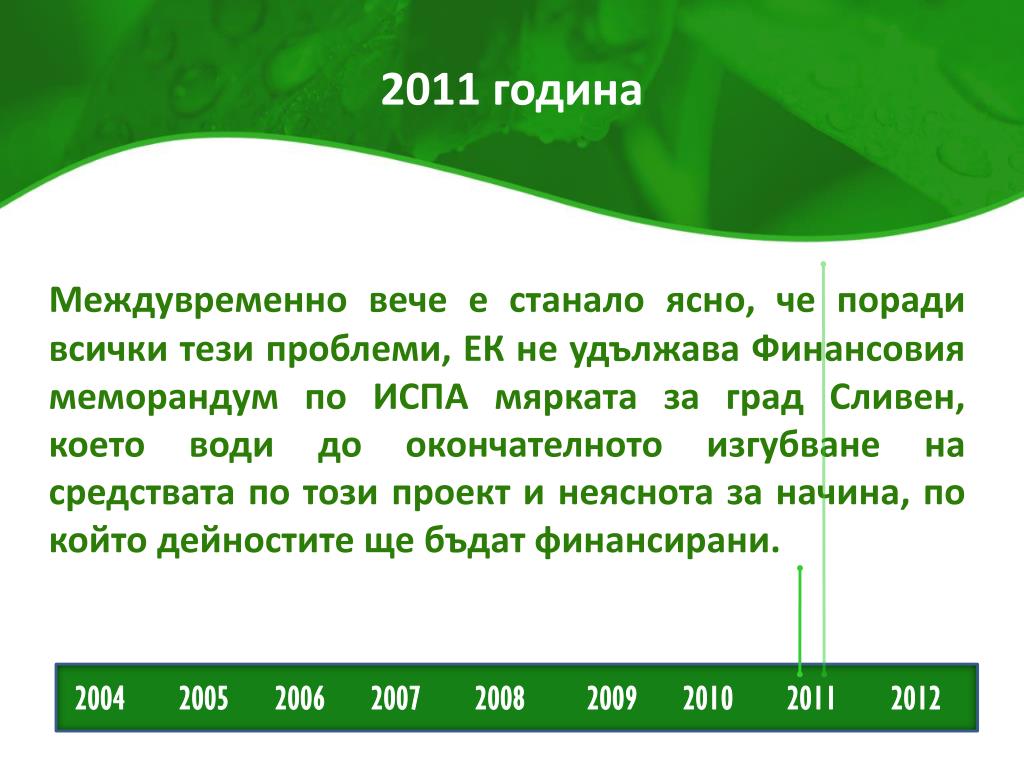 2011 година

Междувременно вече е станало ясно, че поради всички тези проблеми, ЕК не удължава Финансовия меморандум по ИСПА мярката за град Сливен, което води до окончателното изгубване на средствата по този проект и неяснота за начина, по който дейностите ще бъдат финансирани.

2004 2005 2006 2007 2008 2009 2010 2011 2012